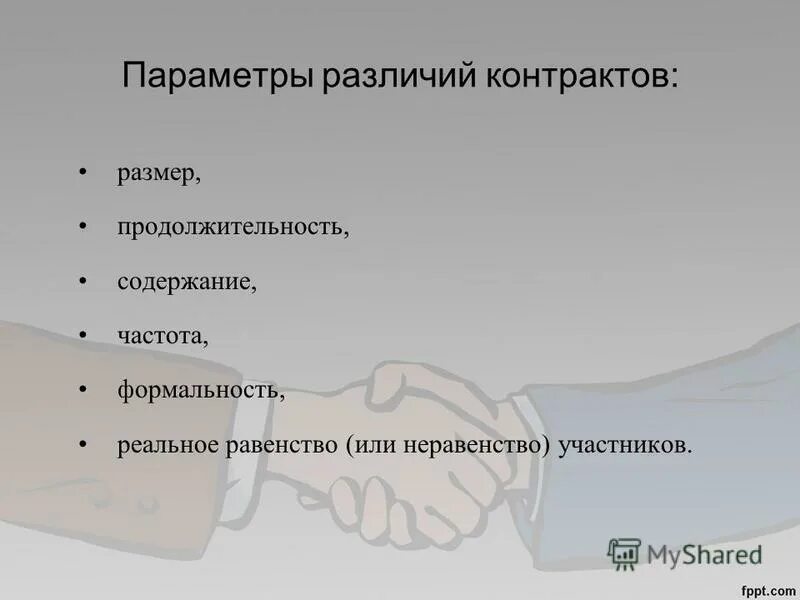 Параметры различий контрактов:

• размер,
• продолжительность,
• содержание,
• частота,
• формальность,
• реальное равенство (или неравенство) участников.

MyShared

fppt.com